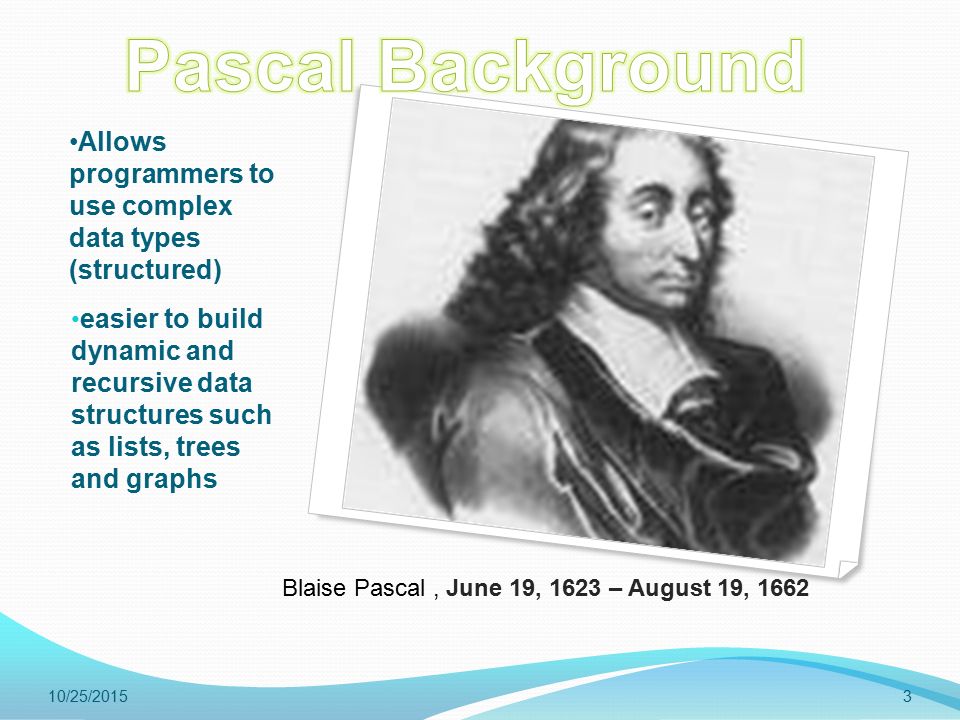 Pascal Background

•Allows programmers to use complex data types (structured)

•easier to build dynamic and recursive data structures such as lists, trees and graphs

Blaise Pascal , June 19, 1623 – August 19, 1662

10/25/2015

3